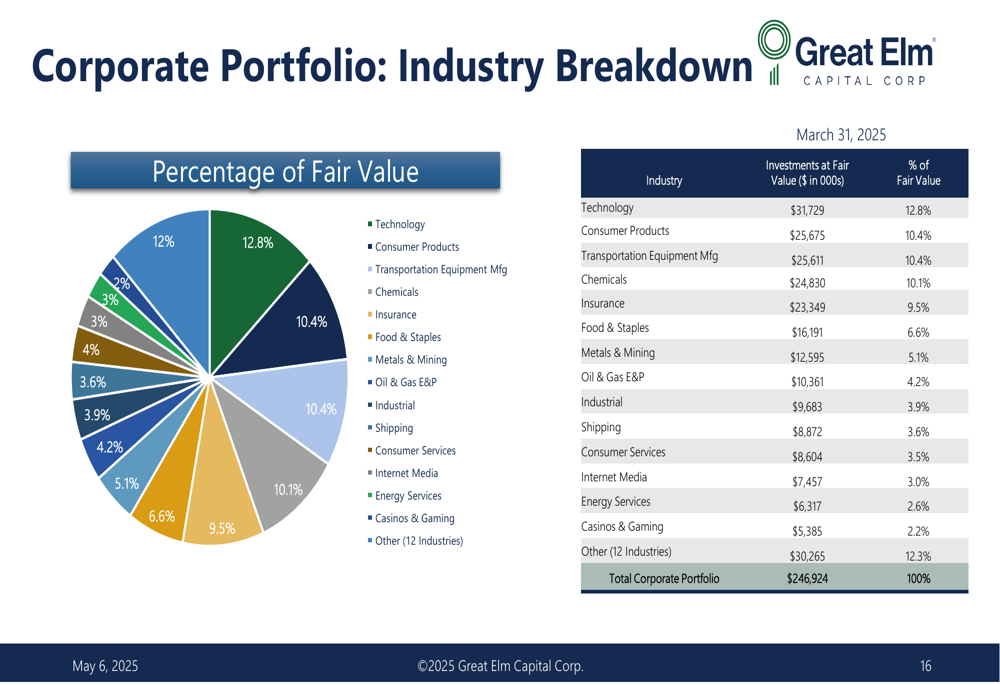 Corporate Portfolio: Industry Breakdown

Great Elm® CAPITAL CORP

Percentage of Fair Value

12.8%
10.4%
10.4%
10.1%
9.5%
6.6%
5.1%
4.2%
3.9%
3.6%
4%
3%
3%
2%
12%

Technology
Consumer Products
Transportation Equipment Mfg
Chemicals
Insurance
Food & Staples
Metals & Mining
Oil & Gas E&P
Industrial
Shipping
Consumer Services
Internet Media
Energy Services
Casinos & Gaming
Other (12 Industries)

March 31, 2025

| Industry | Investments at Fair Value ($ in 000s) | % of Fair Value |
|---|---|---|
| Technology | $31,729 | 12.8% |
| Consumer Products | $25,675 | 10.4% |
| Transportation Equipment Mfg | $25,611 | 10.4% |
| Chemicals | $24,830 | 10.1% |
| Insurance | $23,349 | 9.5% |
| Food & Staples | $16,191 | 6.6% |
| Metals & Mining | $12,595 | 5.1% |
| Oil & Gas E&P | $10,361 | 4.2% |
| Industrial | $9,683 | 3.9% |
| Shipping | $8,872 | 3.6% |
| Consumer Services | $8,604 | 3.5% |
| Internet Media | $7,457 | 3.0% |
| Energy Services | $6,317 | 2.6% |
| Casinos & Gaming | $5,385 | 2.2% |
| Other (12 Industries) | $30,265 | 12.3% |
| Total Corporate Portfolio | $246,924 | 100% |

May 6, 2025 ©2025 Great Elm Capital Corp. 16